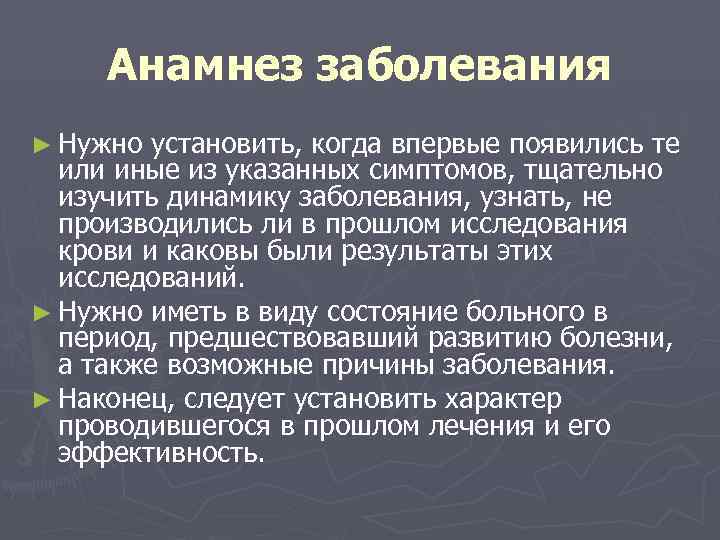 Анамнез заболевания

► Нужно установить, когда впервые появились те или иные из указанных симптомов, тщательно изучить динамику заболевания, узнать, не производились ли в прошлом исследования крови и каковы были результаты этих исследований.

► Нужно иметь в виду состояние больного в период, предшествовавший развитию болезни, а также возможные причины заболевания.

► Наконец, следует установить характер проводившегося в прошлом лечения и его эффективность.